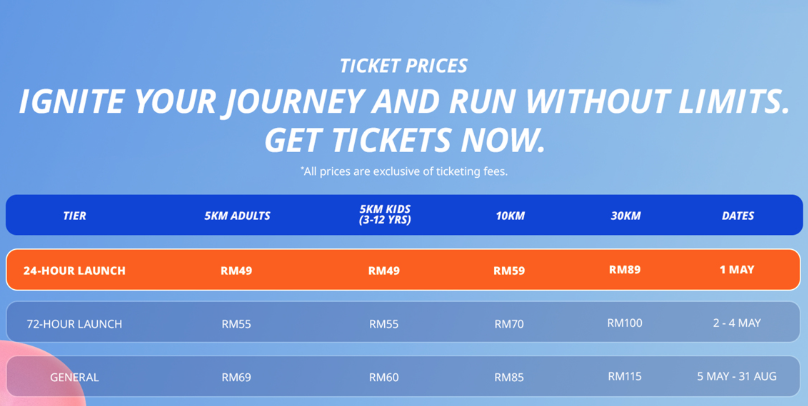 TICKET PRICES

IGNITE YOUR JOURNEY AND RUN WITHOUT LIMITS. GET TICKETS NOW.

*All prices are exclusive of ticketing fees.

| TIER | 5KM ADULTS | 5KM KIDS (3-12 YRS) | 10KM | 30KM | DATES |
|---|---|---|---|---|---|
| 24-HOUR LAUNCH | RM49 | RM49 | RM59 | RM89 | 1 MAY |
| 72-HOUR LAUNCH | RM55 | RM55 | RM70 | RM100 | 2 - 4 MAY |
| GENERAL | RM69 | RM60 | RM85 | RM115 | 5 MAY - 31 AUG |